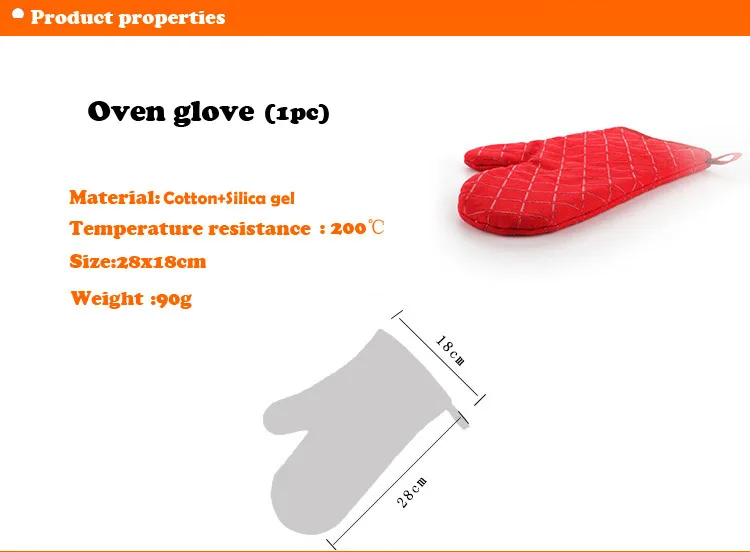 Product properties

Oven glove (1pc)

Material: Cotton+Silica gel

Temperature resistance : 200℃

Size:28x18cm

Weight :90g

18cm

28cm